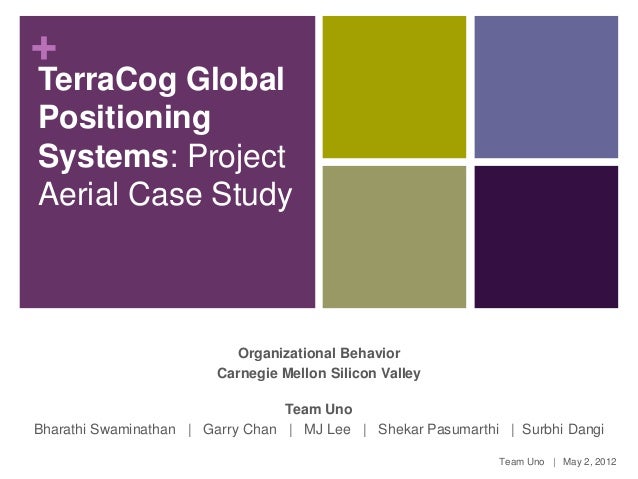 +
TerraCog Global Positioning Systems: Project Aerial Case Study

Organizational Behavior
Carnegie Mellon Silicon Valley

Team Uno
Bharathi Swaminathan | Garry Chan | MJ Lee | Shekar Pasumarthi | Surbhi Dangi

Team Uno | May 2, 2012